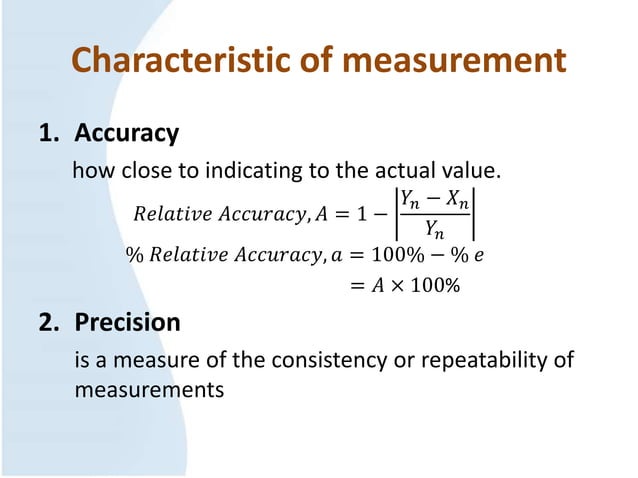 Characteristic of measurement

1. Accuracy

how close to indicating to the actual value.

$Relative\ Accuracy, A = 1 - \left|\frac{Y_n - X_n}{Y_n}\right|$

$\%\ Relative\ Accuracy, a = 100\% - \%\ e$

$= A \times 100\%$

2. Precision

is a measure of the consistency or repeatability of measurements